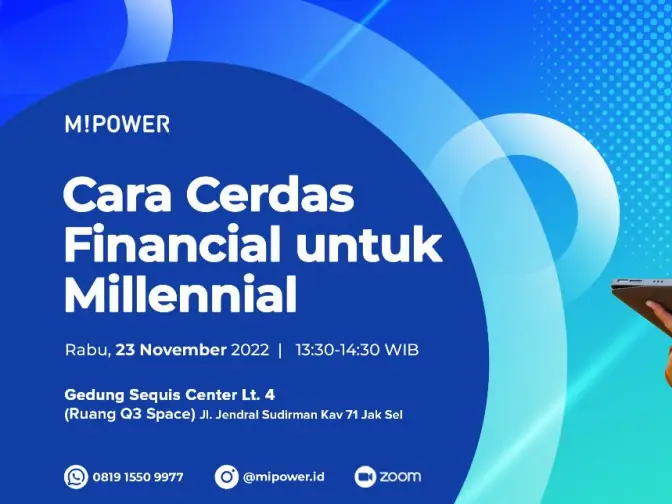 M!POWER

Cara Cerdas Financial untuk Millennial

Rabu, 23 November 2022 | 13:30-14:30 WIB

Gedung Sequis Center Lt. 4
(Ruang Q3 Space) Jl. Jendral Sudirman Kav 71 Jak Sel

0819 1550 9977 @mipower.id zoom